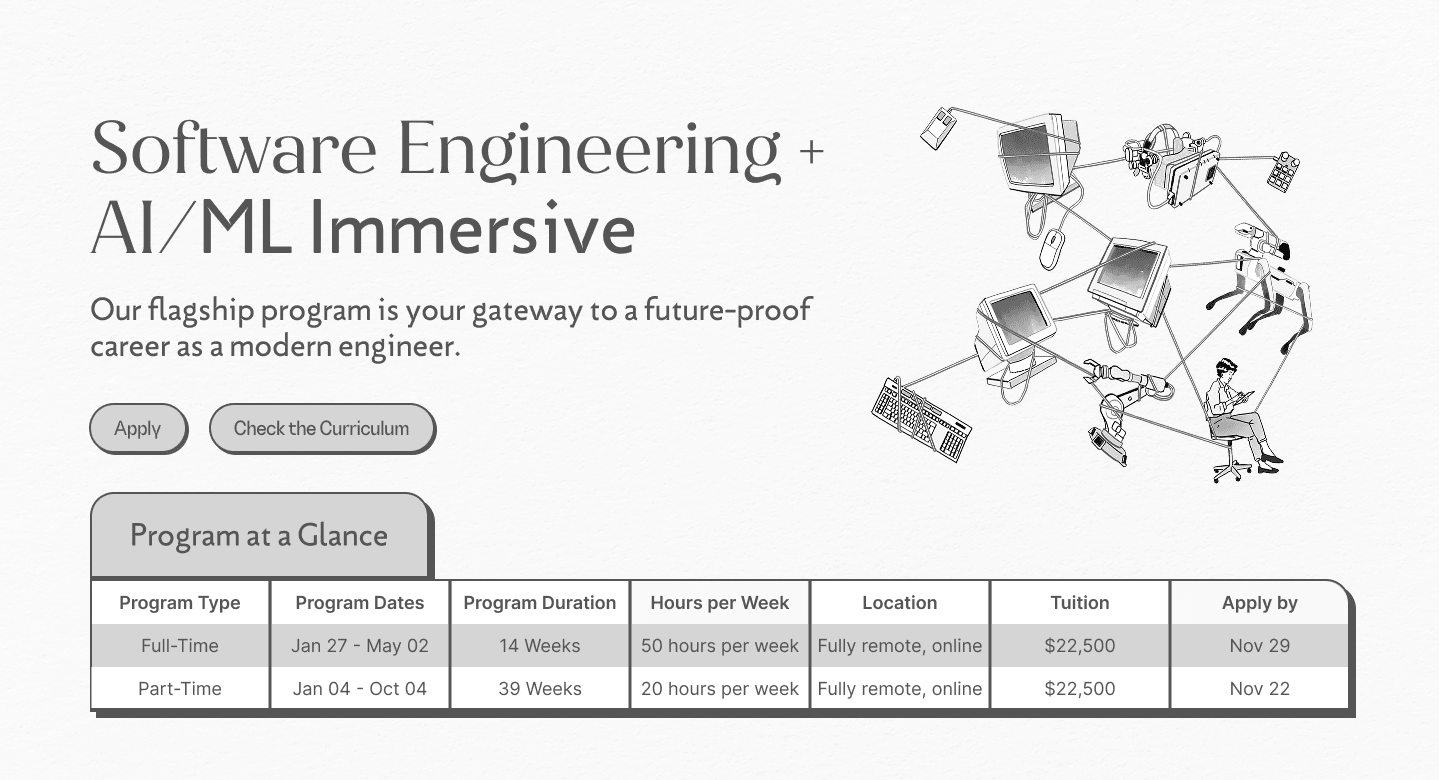 Software Engineering + AI/ML Immersive

Our flagship program is your gateway to a future-proof career as a modern engineer.

Apply

Check the Curriculum

Program at a Glance

| Program Type | Program Dates | Program Duration | Hours per Week | Location | Tuition | Apply by |
|---|---|---|---|---|---|---|
| Full-Time | Jan 27 - May 02 | 14 Weeks | 50 hours per week | Fully remote, online | $22,500 | Nov 29 |
| Part-Time | Jan 04 - Oct 04 | 39 Weeks | 20 hours per week | Fully remote, online | $22,500 | Nov 22 |